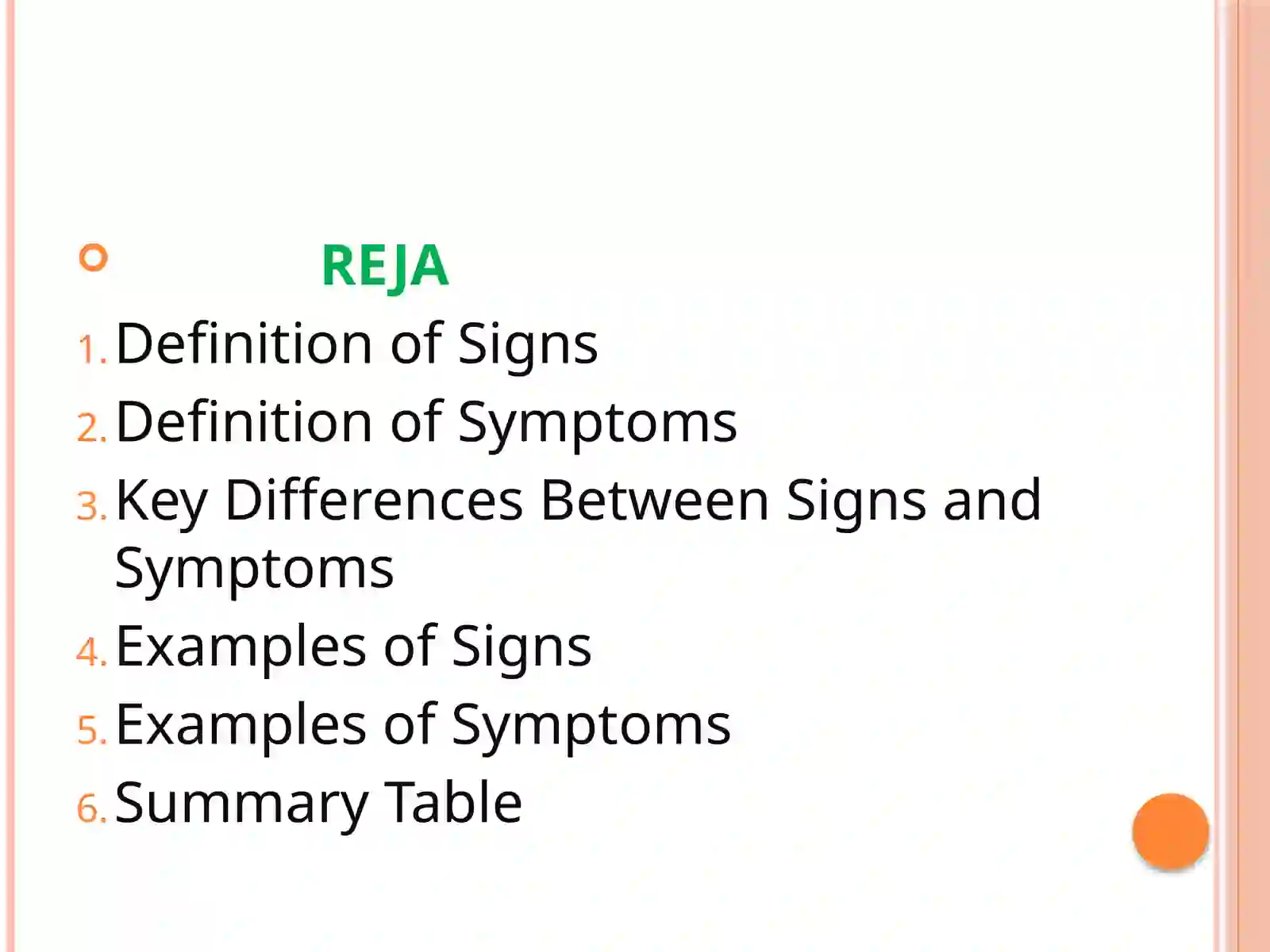 REJA

1. Definition of Signs
2. Definition of Symptoms
3. Key Differences Between Signs and Symptoms
4. Examples of Signs
5. Examples of Symptoms
6. Summary Table